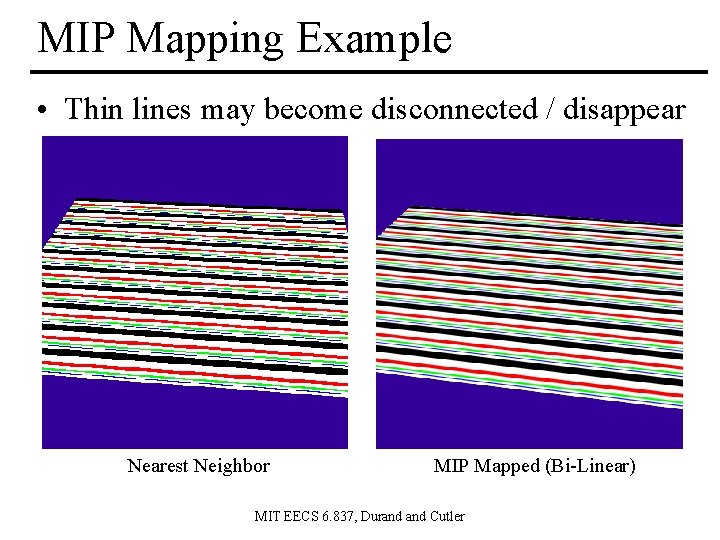 MIP Mapping Example

• Thin lines may become disconnected / disappear

Nearest Neighbor

MIP Mapped (Bi-Linear)

MIT EECS 6.837, Durand and Cutler